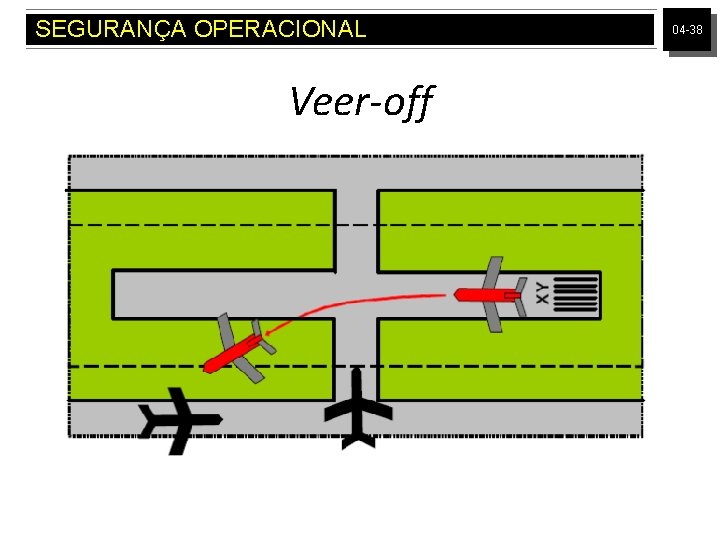 SEGURANÇA OPERACIONAL

04-38

Veer-off

XY